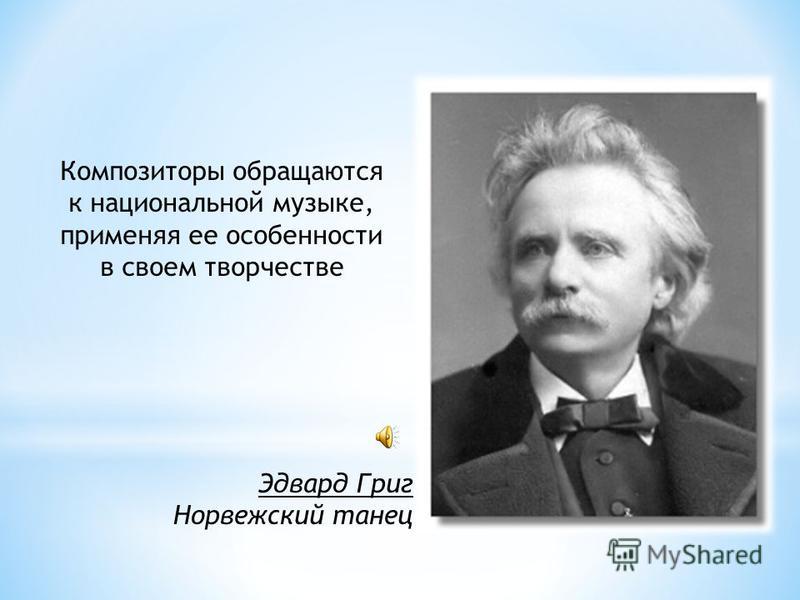 Композиторы обращаются к национальной музыке, применяя ее особенности в своем творчестве

Эдвард Григ
Норвежский танец

MyShared